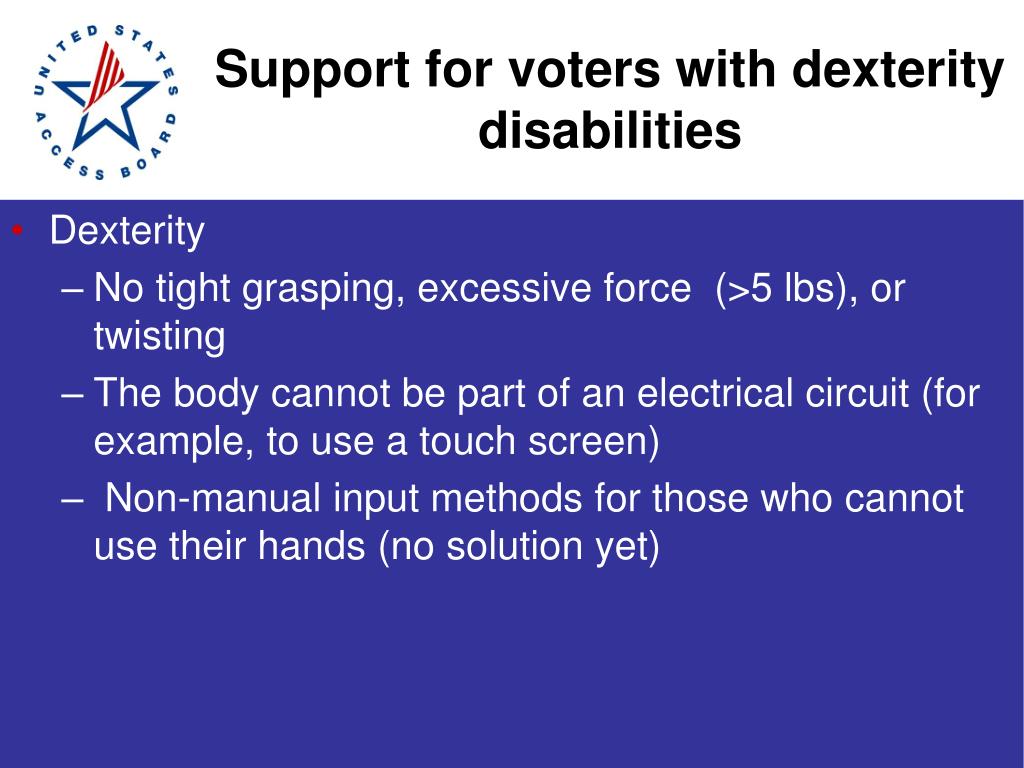 UNITED STATES ACCESS BOARD

Support for voters with dexterity disabilities

• Dexterity
– No tight grasping, excessive force (>5 lbs), or twisting
– The body cannot be part of an electrical circuit (for example, to use a touch screen)
– Non-manual input methods for those who cannot use their hands (no solution yet)